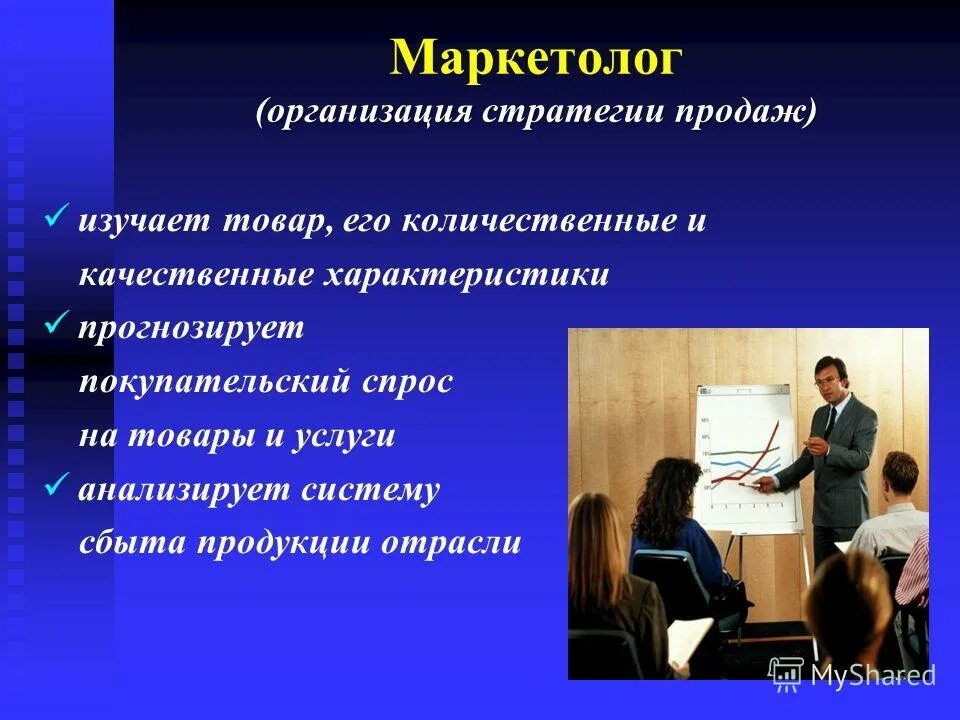 Маркетолог
(организация стратегии продаж)

✓ изучает товар, его количественные и качественные характеристики

✓ прогнозирует покупательский спрос на товары и услуги

✓ анализирует систему сбыта продукции отрасли

MyShared